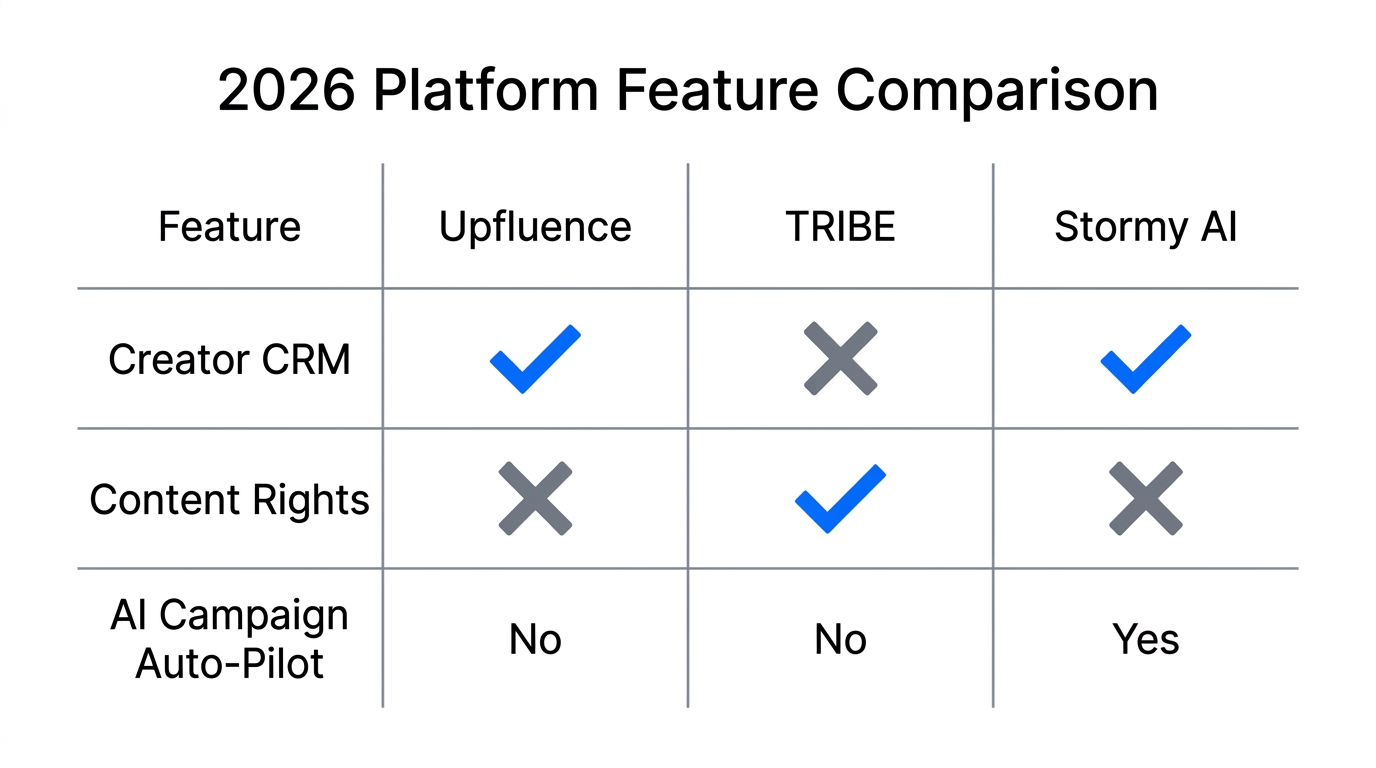 2026 Platform Feature Comparison

| Feature | Upfluence | TRIBE | Stormy AI |
|---|---|---|---|
| Creator CRM | ✓ | ✗ | ✓ |
| Content Rights | ✗ | ✓ | ✗ |
| AI Campaign Auto-Pilot | No | No | Yes |